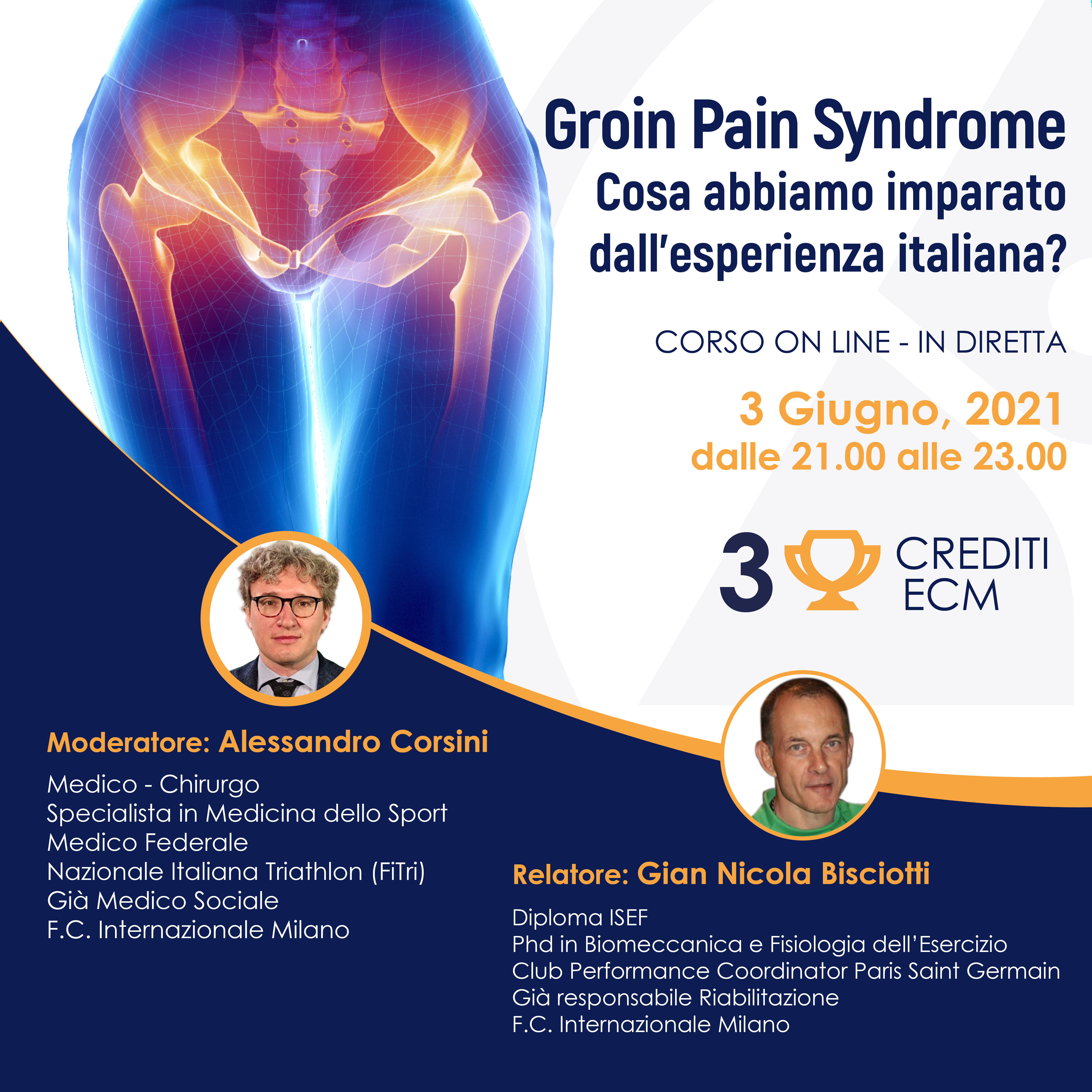 Groin Pain Syndrome
Cosa abbiamo imparato dall'esperienza italiana?

CORSO ON LINE - IN DIRETTA

3 Giugno, 2021
dalle 21.00 alle 23.00

3 CREDITI ECM

Moderatore: Alessandro Corsini

Medico - Chirurgo
Specialista in Medicina dello Sport
Medico Federale
Nazionale Italiana Triathlon (FiTri)
Già Medico Sociale
F.C. Internazionale Milano

Relatore: Gian Nicola Bisciotti

Diploma ISEF
Phd in Biomeccanica e Fisiologia dell'Esercizio
Club Performance Coordinator Paris Saint Germain
Già responsabile Riabilitazione
F.C. Internazionale Milano